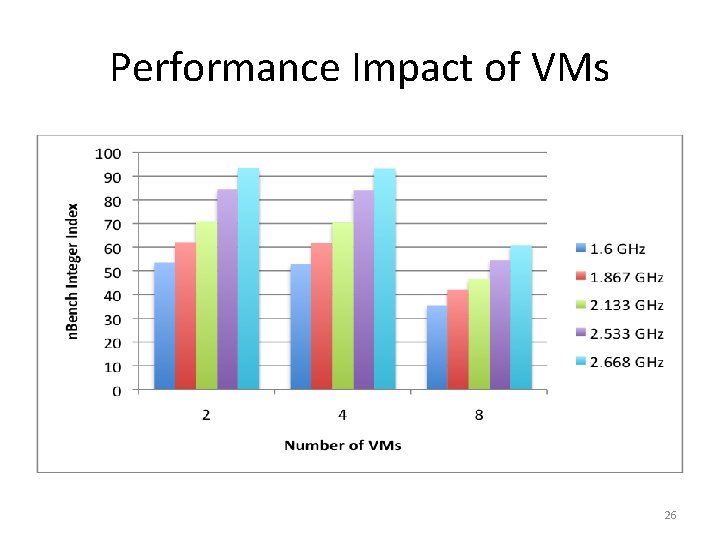 Performance Impact of VMs

nBench Integer Index

100
90
80
70
60
50
40
30
20
10
0

2
4
8

Number of VMs

1.6 GHz
1.867 GHz
2.133 GHz
2.533 GHz
2.668 GHz

26